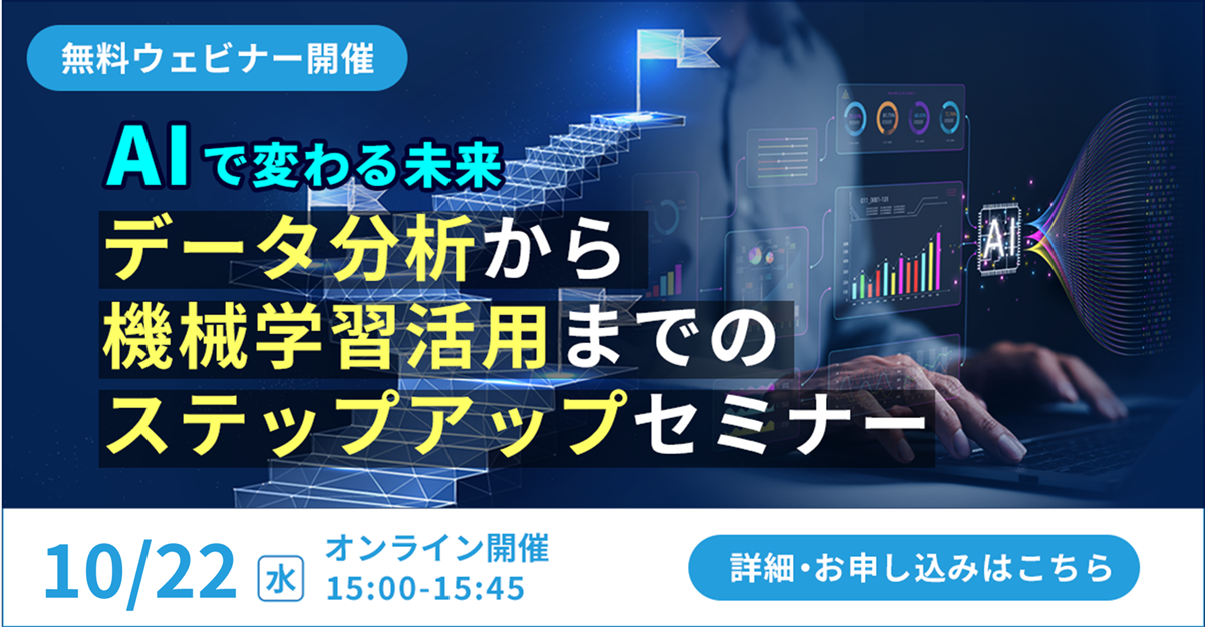 無料ウェビナー開催

AIで変わる未来
データ分析から
機械学習活用までの
ステップアップセミナー

AI

10/22 水 オンライン開催 15:00-15:45

詳細・お申し込みはこちら